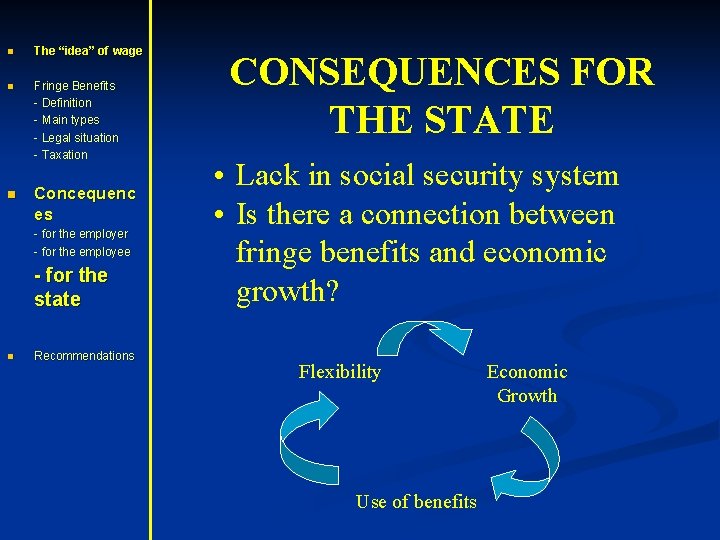 The “idea” of wage

Fringe Benefits
- Definition
- Main types
- Legal situation
- Taxation

Concequences
- for the employer
- for the employee
- for the state

Recommendations

CONSEQUENCES FOR THE STATE

• Lack in social security system
• Is there a connection between fringe benefits and economic growth?

Flexibility

Economic Growth

Use of benefits